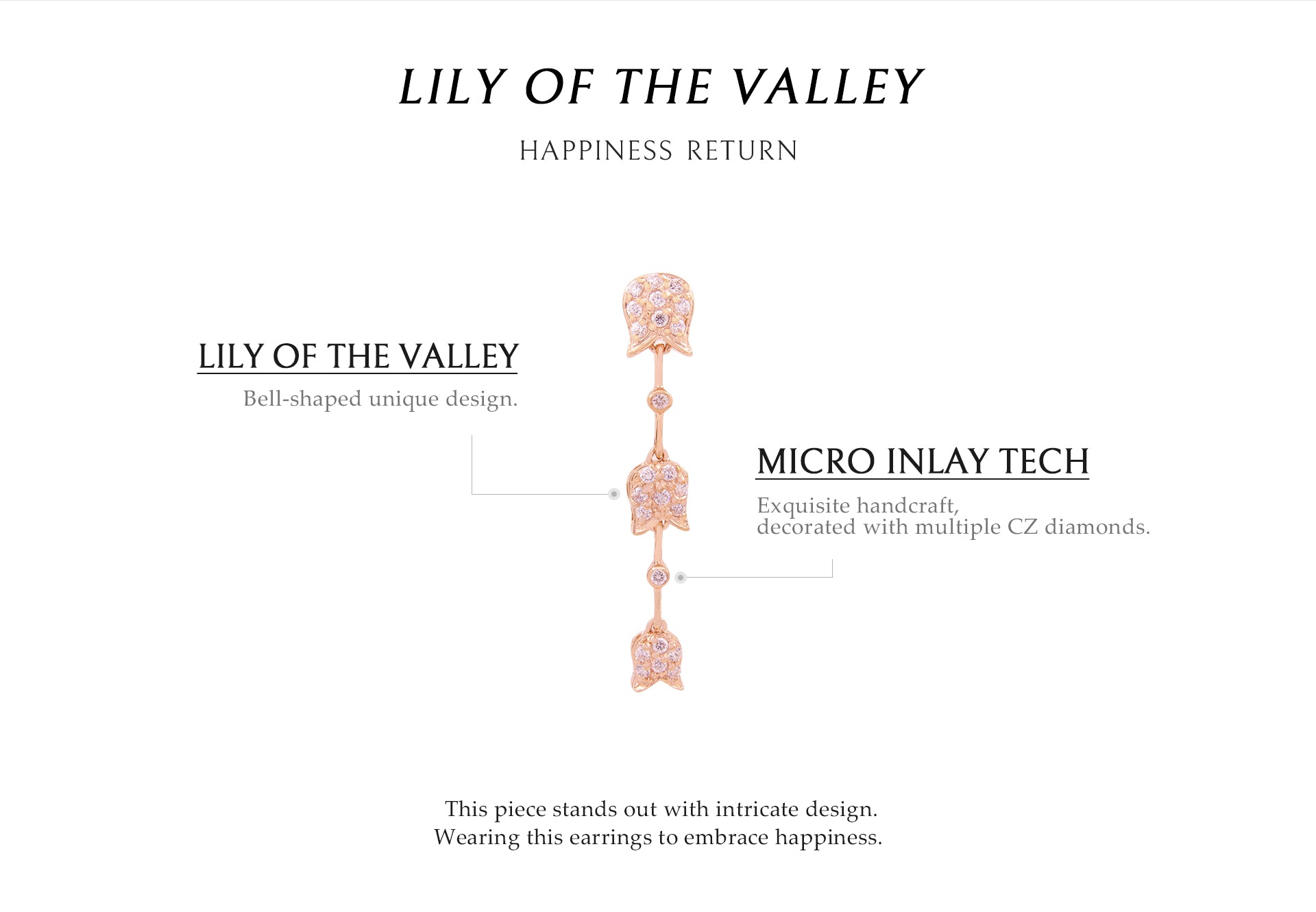 LILY OF THE VALLEY

HAPPINESS RETURN

LILY OF THE VALLEY

Bell-shaped unique design.

MICRO INLAY TECH

Exquisite handcraft,
decorated with multiple CZ diamonds.

This piece stands out with intricate design.
Wearing this earrings to embrace happiness.